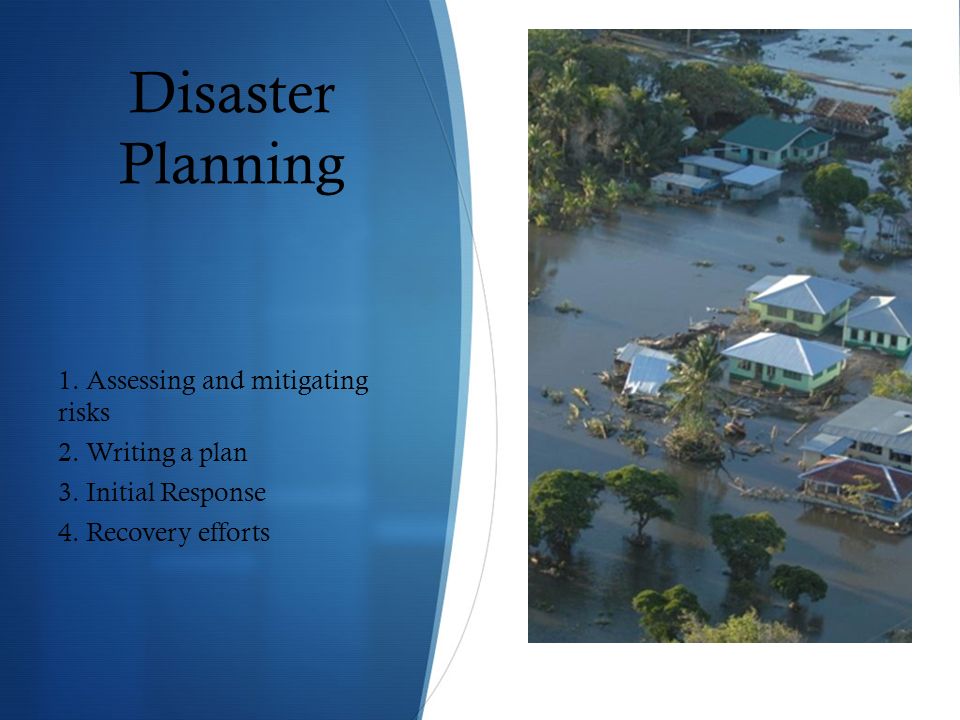 Disaster Planning

1. Assessing and mitigating risks
2. Writing a plan
3. Initial Response
4. Recovery efforts